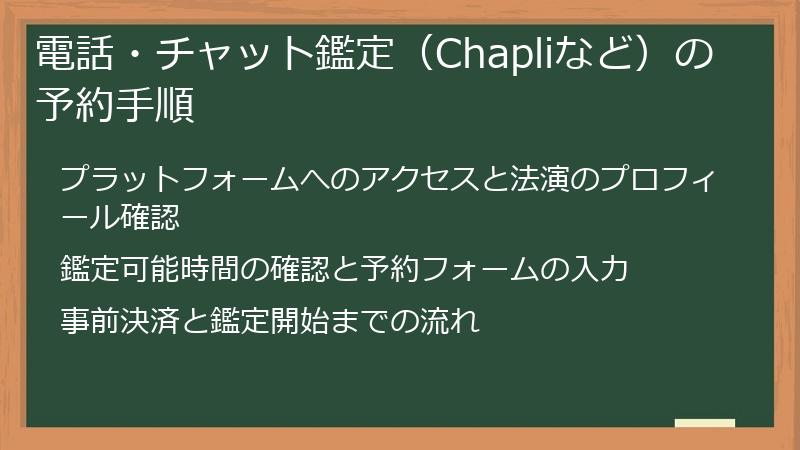 電話・チャット鑑定（Chapliなど）の予約手順

プラットフォームへのアクセスと法演のプロフィール確認

鑑定可能時間の確認と予約フォームの入力

事前決済と鑑定開始までの流れ